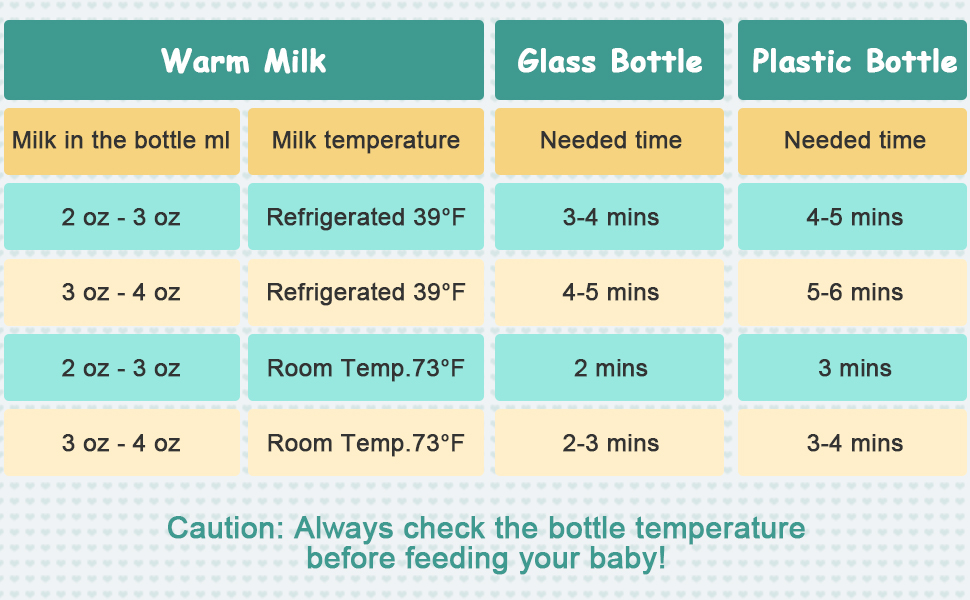 | Warm Milk | | Glass Bottle | Plastic Bottle |
|---|---|---|---|
| Milk in the bottle ml | Milk temperature | Needed time | Needed time |
| 2 oz - 3 oz | Refrigerated 39°F | 3-4 mins | 4-5 mins |
| 3 oz - 4 oz | Refrigerated 39°F | 4-5 mins | 5-6 mins |
| 2 oz - 3 oz | Room Temp.73°F | 2 mins | 3 mins |
| 3 oz - 4 oz | Room Temp.73°F | 2-3 mins | 3-4 mins |

Caution: Always check the bottle temperature before feeding your baby!